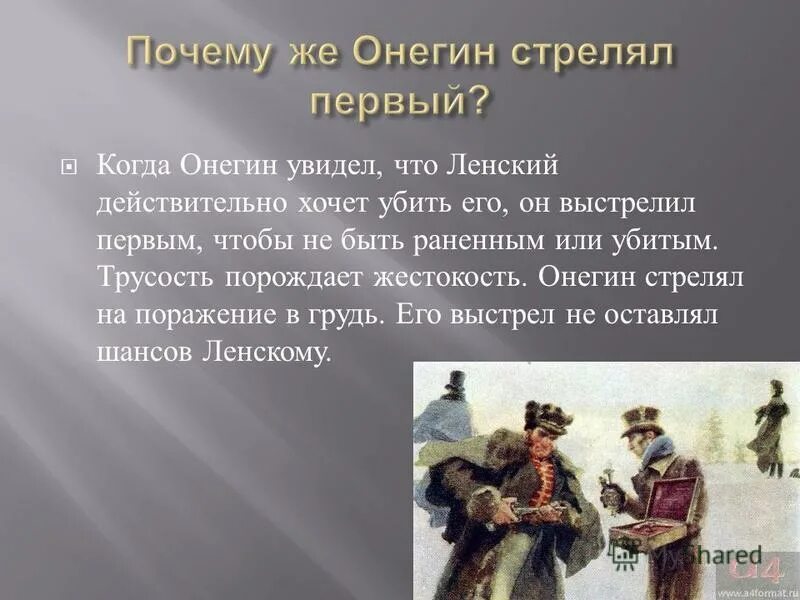 Почему же Онегин стрелял первый?

Когда Онегин увидел, что Ленский действительно хочет убить его, он выстрелил первым, чтобы не быть раненным или убитым. Трусость порождает жестокость. Онегин стрелял на поражение в грудь. Его выстрел не оставлял шансов Ленскому.

MyShared

www.a4format.ru